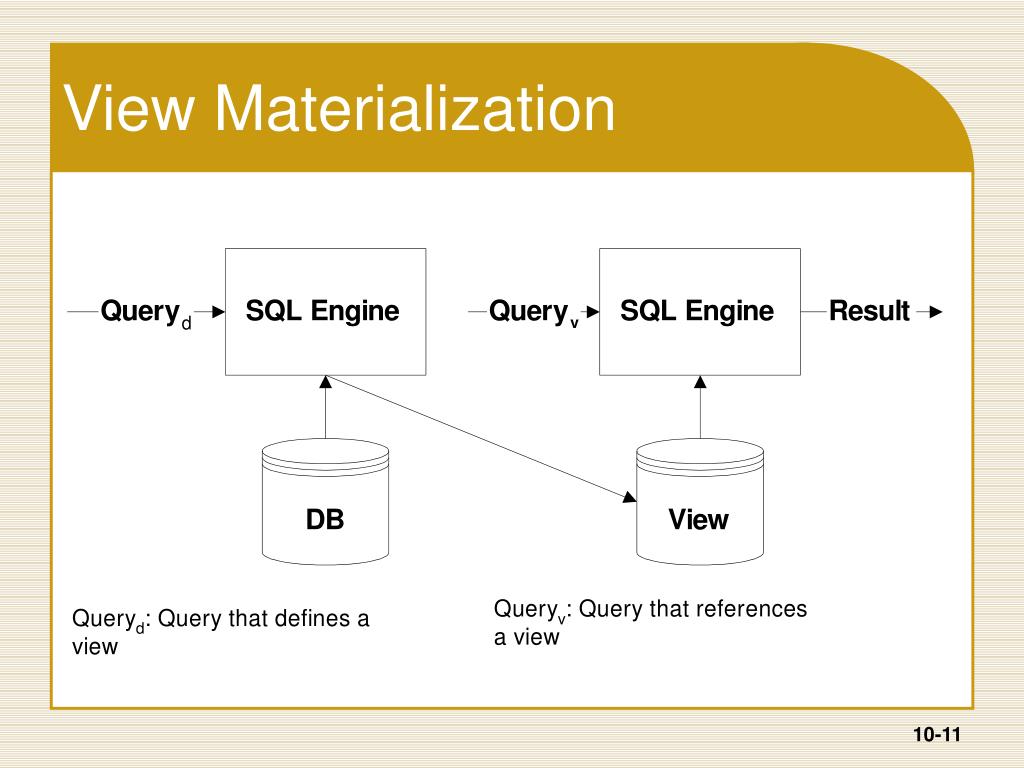 View Materialization

Query$_d$ SQL Engine Query$_v$ SQL Engine Result

DB

View

Query$_d$: Query that defines a view

Query$_v$: Query that references a view

10-11